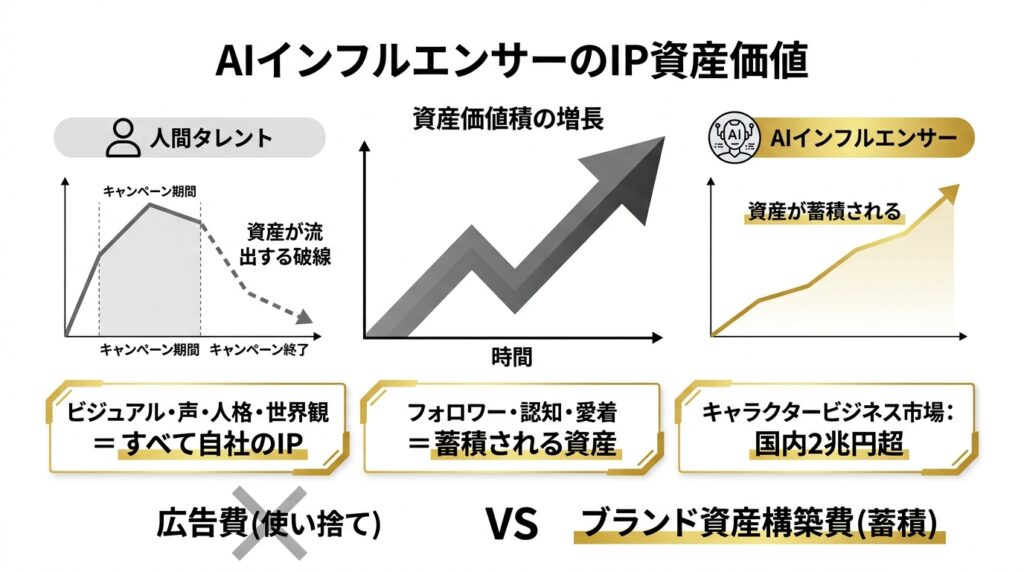 AIインフルエンサーのIP資産価値

人間タレント

キャンペーン期間

資産が流出する破線

キャンペーン期間　キャンペーン終了

資産価値積の増長

時間

AI

AIインフルエンサー

資産が蓄積される

ビジュアル・声・人格・世界観
＝すべて自社のIP

フォロワー・認知・愛着
＝蓄積される資産

キャラクタービジネス市場：
国内2兆円超

広告費(使い捨て)

VS

ブランド資産構築費(蓄積)